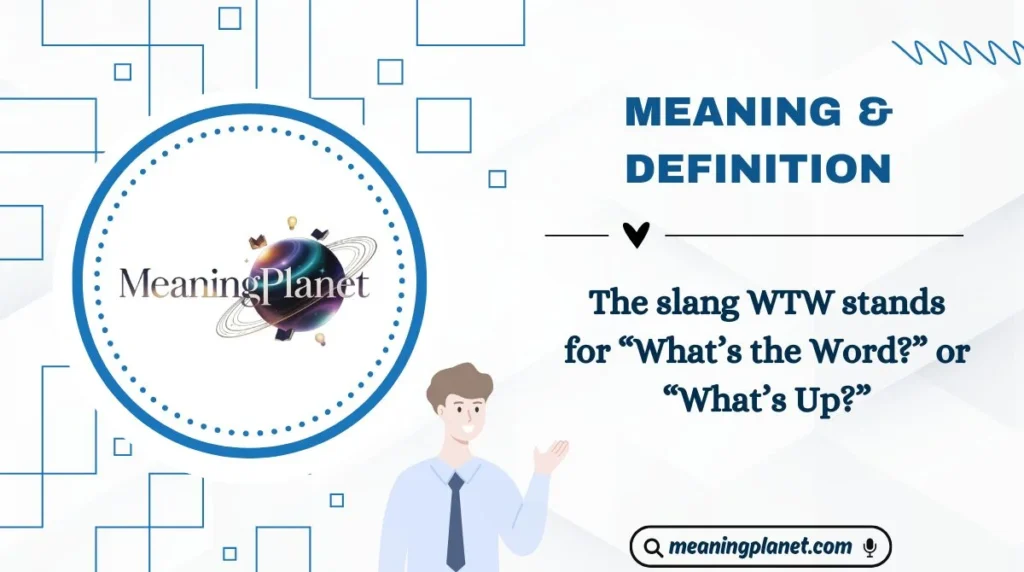 MeaningPlanet

MEANING & DEFINITION

The slang WTW stands for “What’s the Word?” or “What’s Up?”

meaningplanet.com